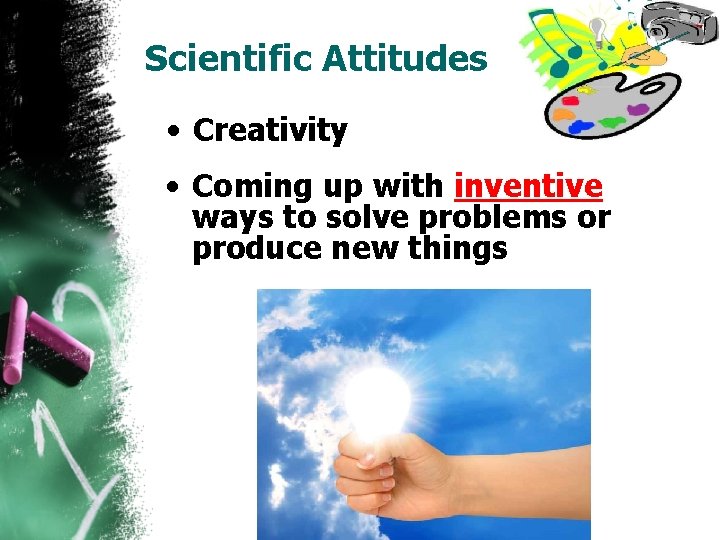 Scientific Attitudes

• Creativity

• Coming up with inventive ways to solve problems or produce new things